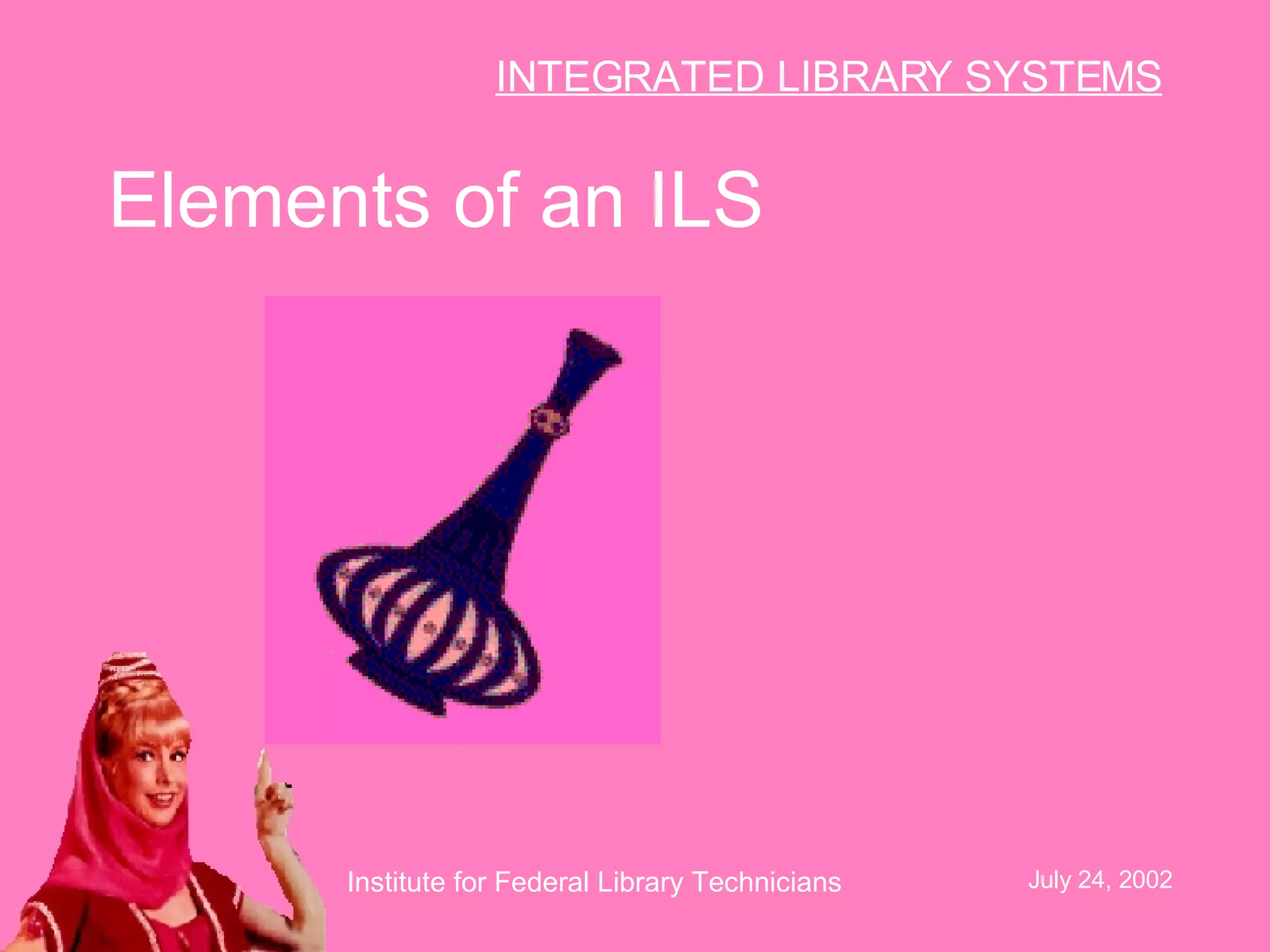 INTEGRATED LIBRARY SYSTEMS

Elements of an ILS

Institute for Federal Library Technicians

July 24, 2002